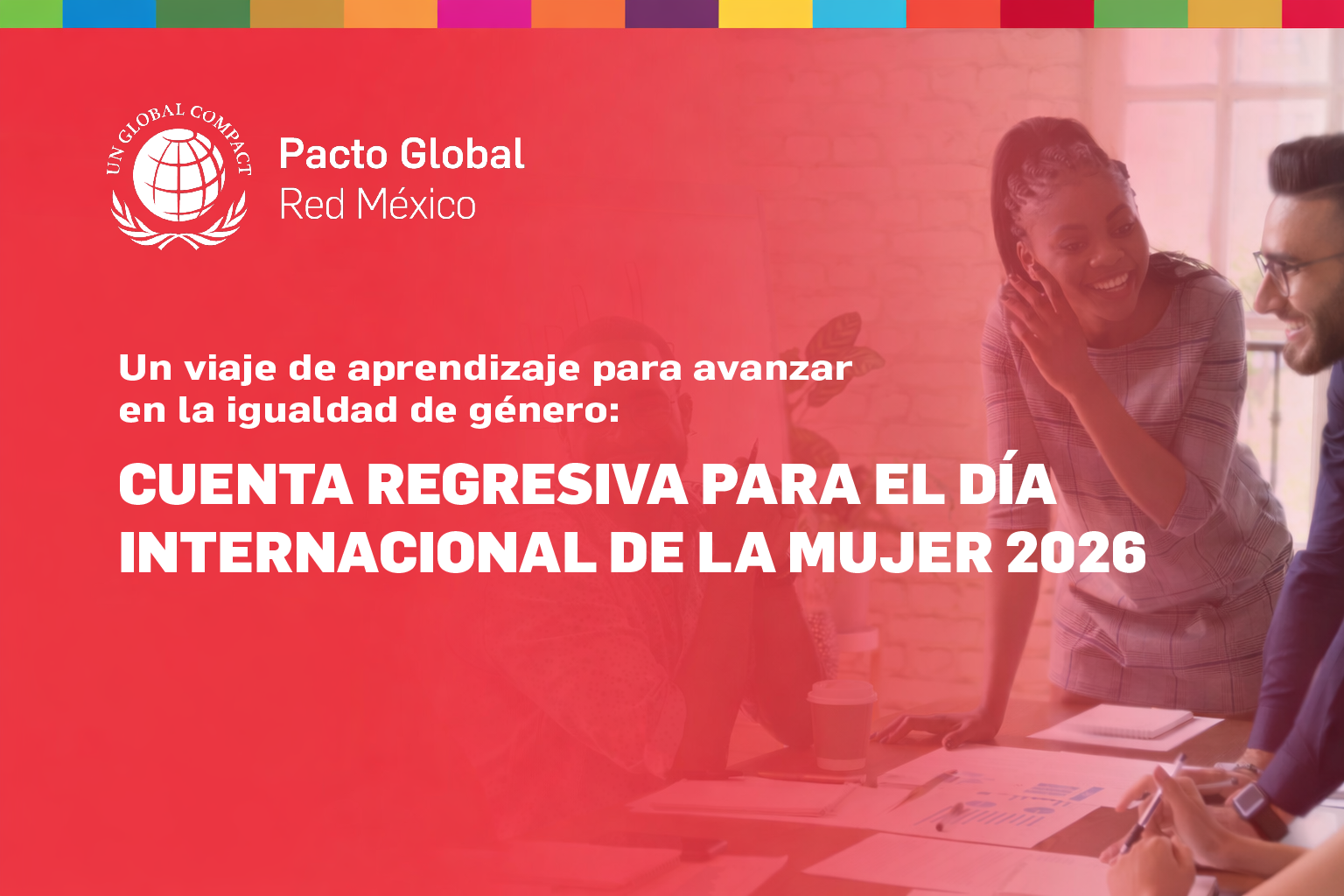 UN GLOBAL COMPACT

Pacto Global
Red México

Un viaje de aprendizaje para avanzar en la igualdad de género:

CUENTA REGRESIVA PARA EL DÍA INTERNACIONAL DE LA MUJER 2026